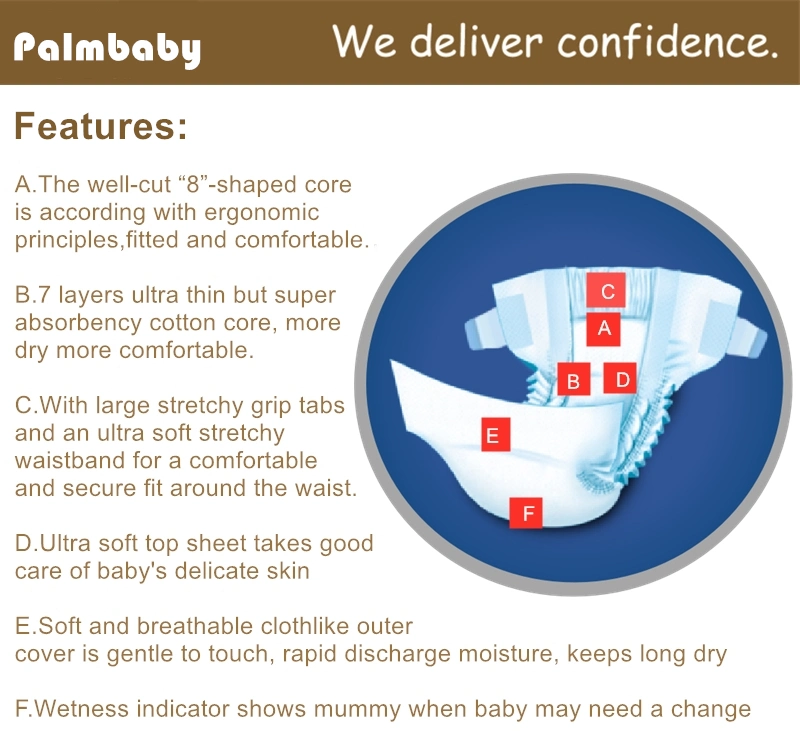 Palmbaby We deliver confidence.

Features:

A.The well-cut “8”-shaped core is according with ergonomic principles,fitted and comfortable.

B.7 layers ultra thin but super absorbency cotton core, more dry more comfortable.

C.With large stretchy grip tabs and an ultra soft stretchy waistband for a comfortable and secure fit around the waist.

D.Ultra soft top sheet takes good care of baby's delicate skin

E.Soft and breathable clothlike outer cover is gentle to touch, rapid discharge moisture, keeps long dry

F.Wetness indicator shows mummy when baby may need a change

C
A
B
D
E
F